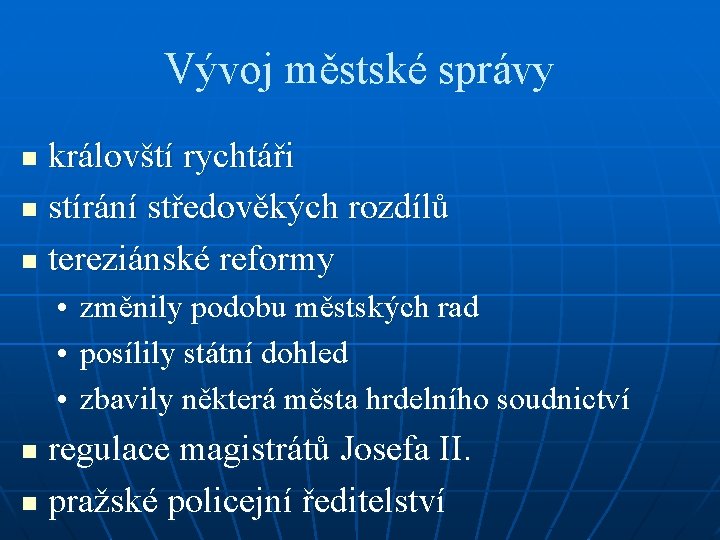 Vývoj městské správy

- královští rychtáři
- stírání středověkých rozdílů
- tereziánské reformy
  - změnily podobu městských rad
  - posílily státní dohled
  - zbavily některá města hrdelního soudnictví
- regulace magistrátů Josefa II.
- pražské policejní ředitelství